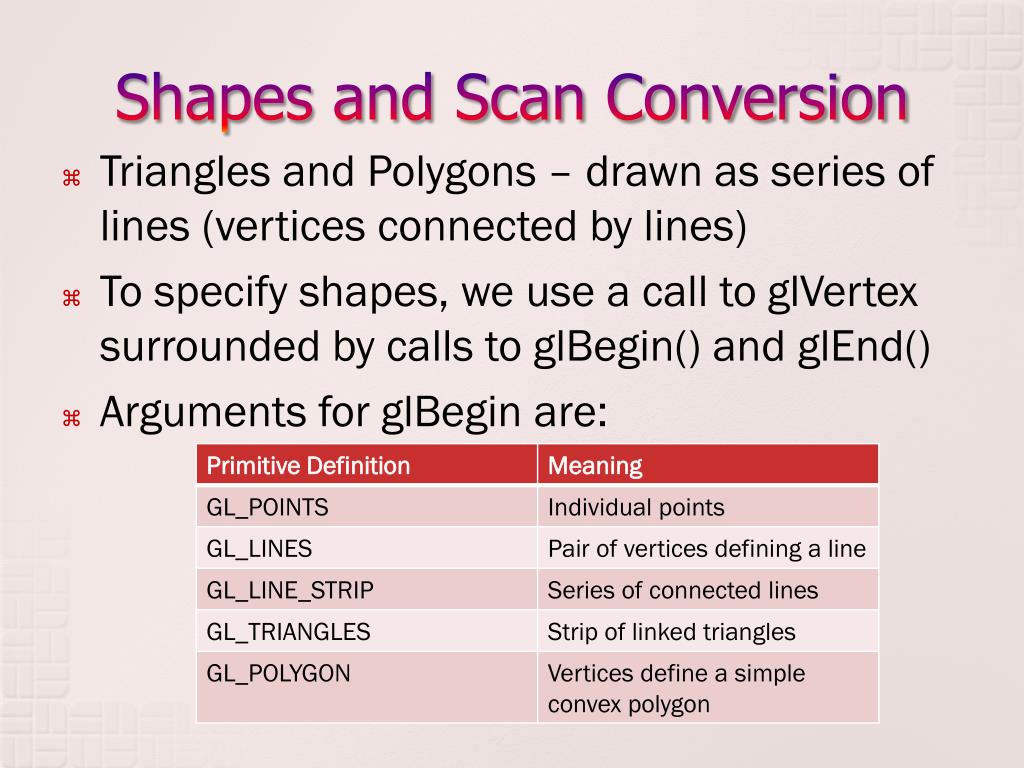 Shapes and Scan Conversion

⌘ Triangles and Polygons – drawn as series of lines (vertices connected by lines)

⌘ To specify shapes, we use a call to glVertex surrounded by calls to glBegin() and glEnd()

⌘ Arguments for glBegin are:

| Primitive Definition | Meaning |
|---|---|
| GL_POINTS | Individual points |
| GL_LINES | Pair of vertices defining a line |
| GL_LINE_STRIP | Series of connected lines |
| GL_TRIANGLES | Strip of linked triangles |
| GL_POLYGON | Vertices define a simple convex polygon |